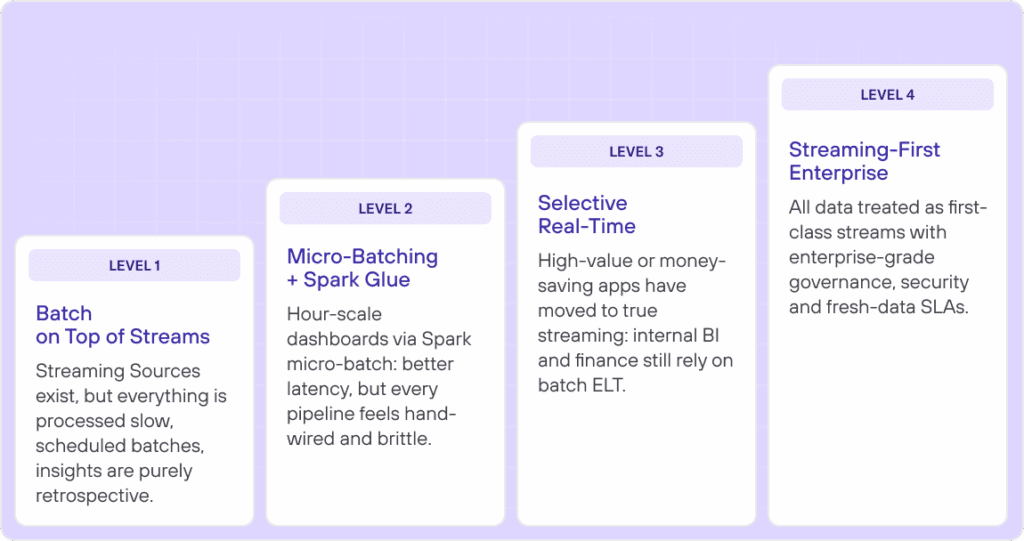 LEVEL 1

Batch on Top of Streams

Streaming Sources exist, but everything is processed slow, scheduled batches, insights are purely retrospective.

LEVEL 2

Micro-Batching + Spark Glue

Hour-scale dashboards via Spark micro-batch: better latency, but every pipeline feels hand-wired and brittle.

LEVEL 3

Selective Real-Time

High-value or money-saving apps have moved to true streaming: internal BI and finance still rely on batch ELT.

LEVEL 4

Streaming-First Enterprise

All data treated as first-class streams with enterprise-grade governance, security and fresh-data SLAs.